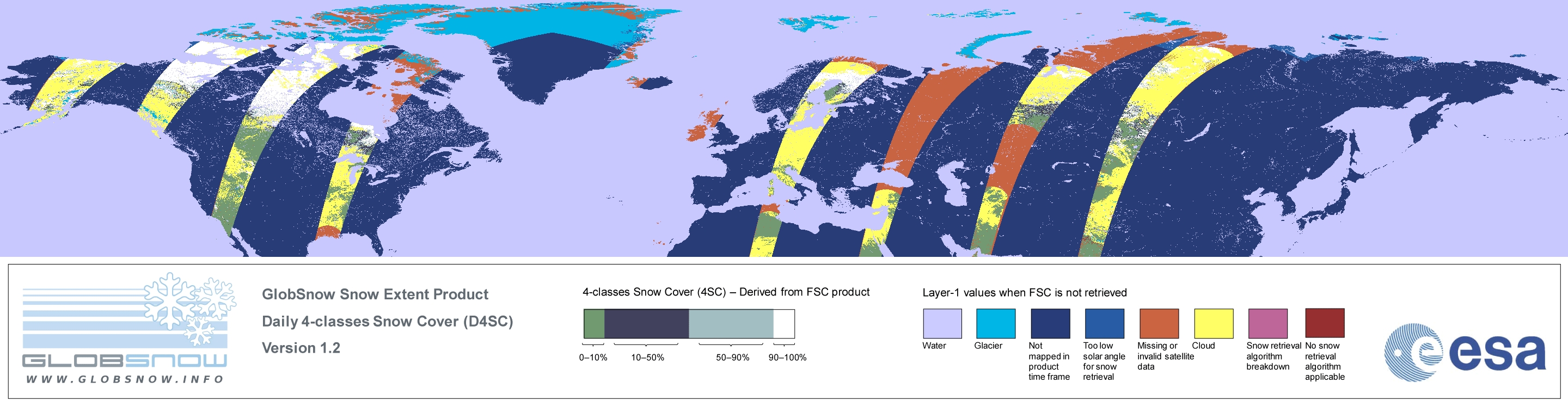 GLOBSNOW
WWW.GLOBSNOW.INFO

GlobSnow Snow Extent Product
Daily 4-classes Snow Cover (D4SC)
Version 1.2

4-classes Snow Cover (4SC) – Derived from FSC product

0–10%
10–50%
50–90%
90–100%

Layer-1 values when FSC is not retrieved

Water
Glacier
Not mapped in product time frame
Too low solar angle for snow retrieval
Missing or invalid satellite data
Cloud
Snow retrieval algorithm breakdown
No snow retrieval algorithm applicable

esa